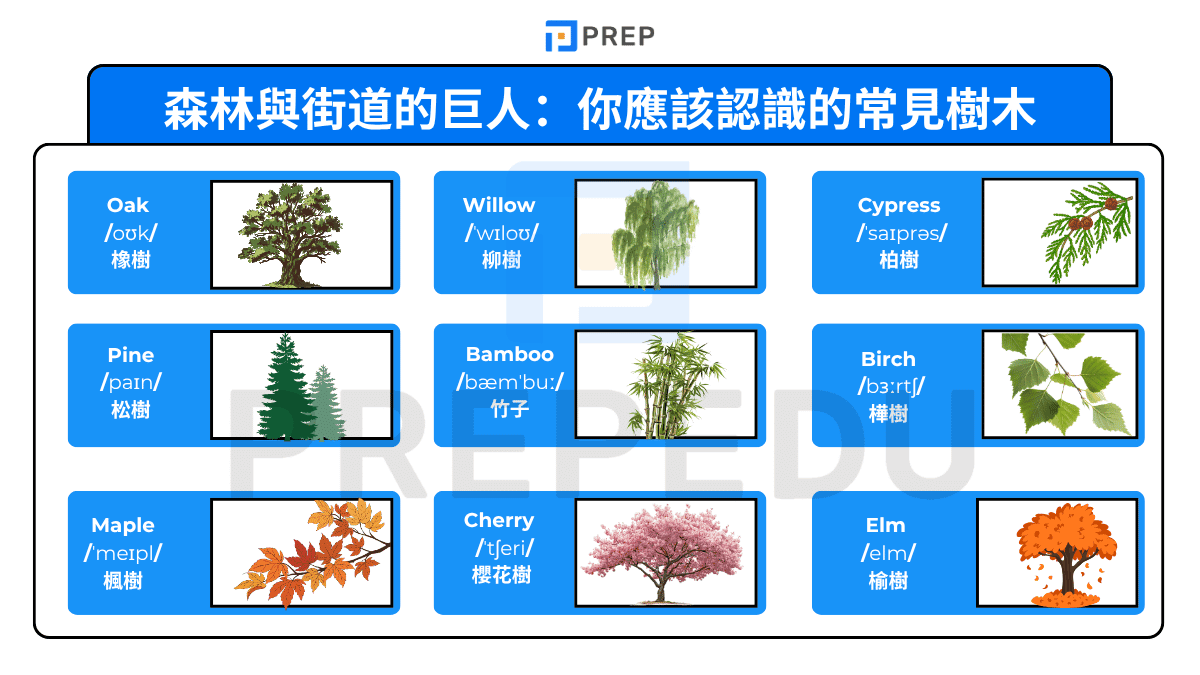 PREP

森林與街道的巨人：你應該認識的常見樹木

Oak
/oʊk/
橡樹

Willow
/ˈwɪloʊ/
柳樹

Cypress
/ˈsaɪprəs/
柏樹

Pine
/paɪn/
松樹

Bamboo
/bæmˈbuː/
竹子

Birch
/bɜːrtʃ/
樺樹

Maple
/ˈmeɪpl/
楓樹

Cherry
/ˈtʃeri/
櫻花樹

Elm
/elm/
榆樹

PREPEDU